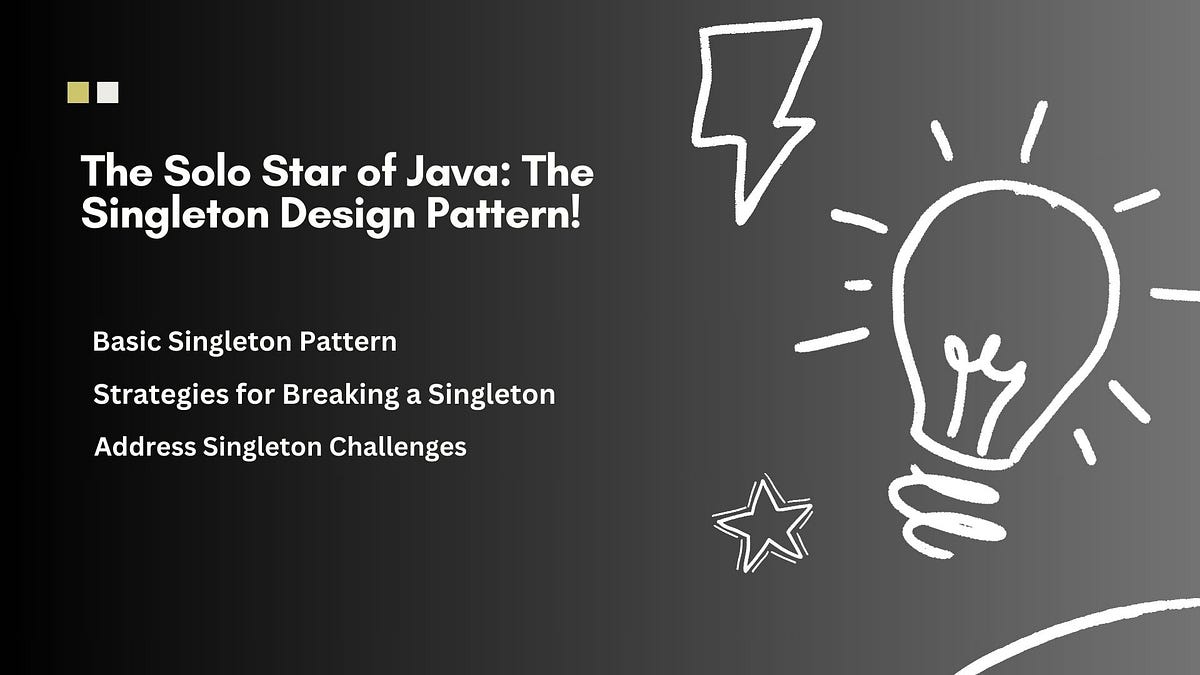 The Solo Star of Java: The Singleton Design Pattern!

Basic Singleton Pattern

Strategies for Breaking a Singleton

Address Singleton Challenges